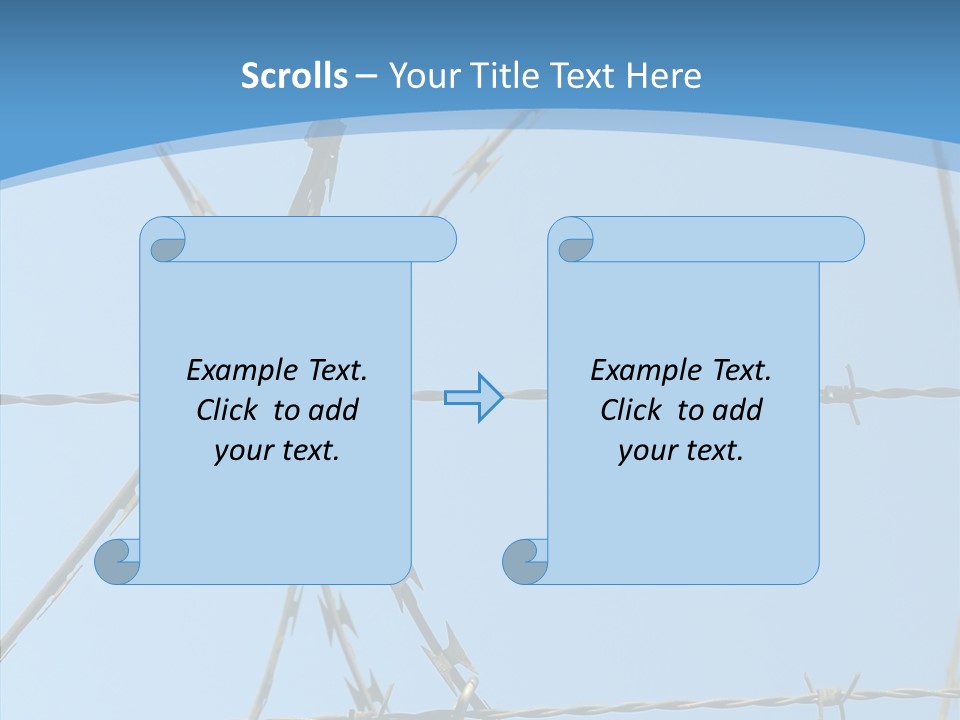 Scrolls – Your Title Text Here

Example Text. Click to add your text.

Example Text. Click to add your text.